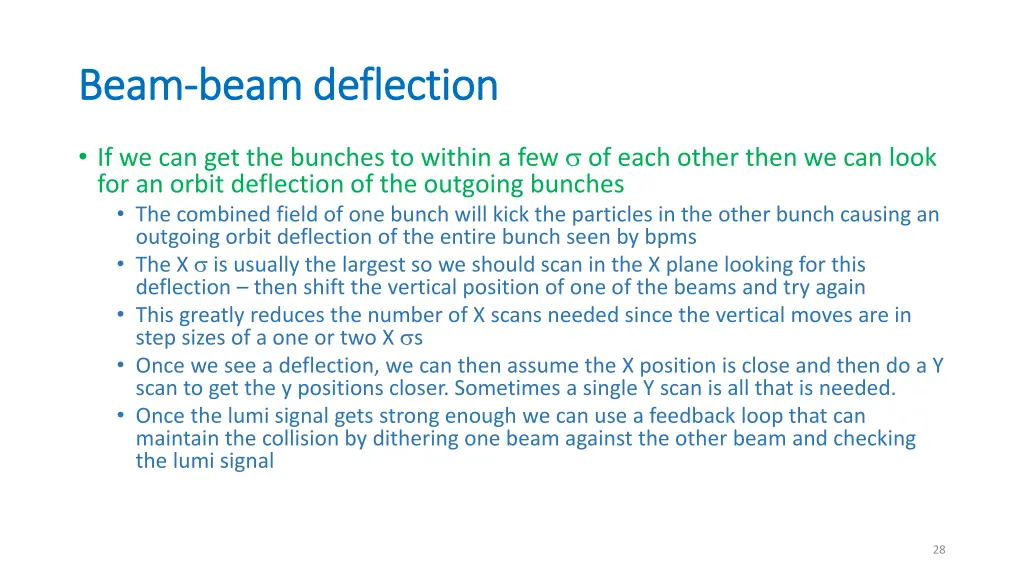 Beam-beam deflection

• If we can get the bunches to within a few $\sigma$ of each other then we can look for an orbit deflection of the outgoing bunches
  • The combined field of one bunch will kick the particles in the other bunch causing an outgoing orbit deflection of the entire bunch seen by bpms
  • The X $\sigma$ is usually the largest so we should scan in the X plane looking for this deflection – then shift the vertical position of one of the beams and try again
  • This greatly reduces the number of X scans needed since the vertical moves are in step sizes of a one or two X $\sigma$s
  • Once we see a deflection, we can then assume the X position is close and then do a Y scan to get the y positions closer. Sometimes a single Y scan is all that is needed.
  • Once the lumi signal gets strong enough we can use a feedback loop that can maintain the collision by dithering one beam against the other beam and checking the lumi signal

28